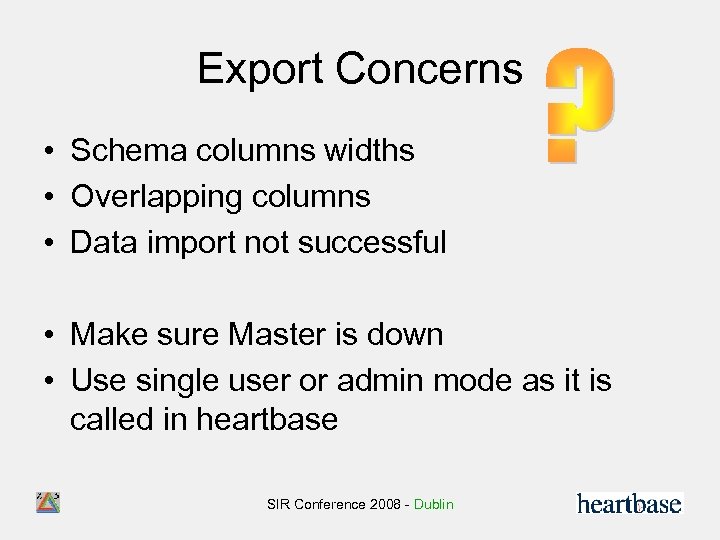 Export Concerns

?

• Schema columns widths
• Overlapping columns
• Data import not successful

• Make sure Master is down
• Use single user or admin mode as it is called in heartbase

SIR Conference 2008 - Dublin

heartbase